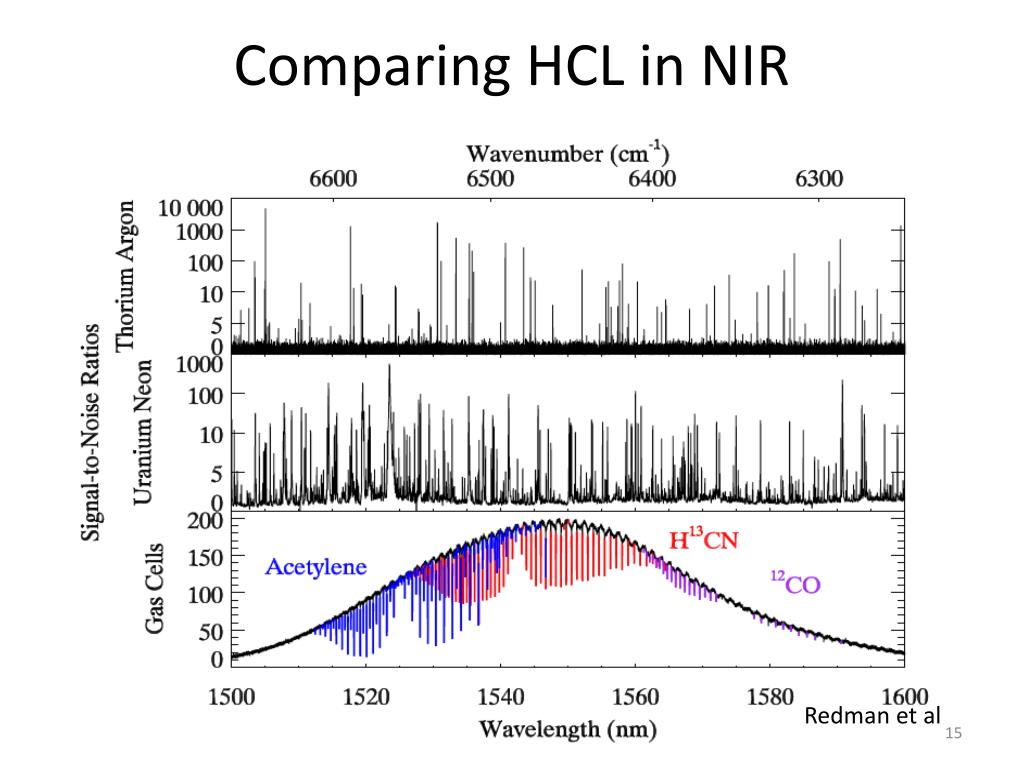 Comparing HCL in NIR

Wavenumber ($cm^{-1}$)

6600 6500 6400 6300

Signal-to-Noise Ratios

Thorium Argon

10 000
1000
100
10
5
0

Uranium Neon

1000
100
10
5
0

Gas Cells

200
150
100
50
0

Acetylene

$H^{13}CN$

$^{12}CO$

1500 1520 1540 1560 1580 1600

Wavelength (nm)

Redman et al

15